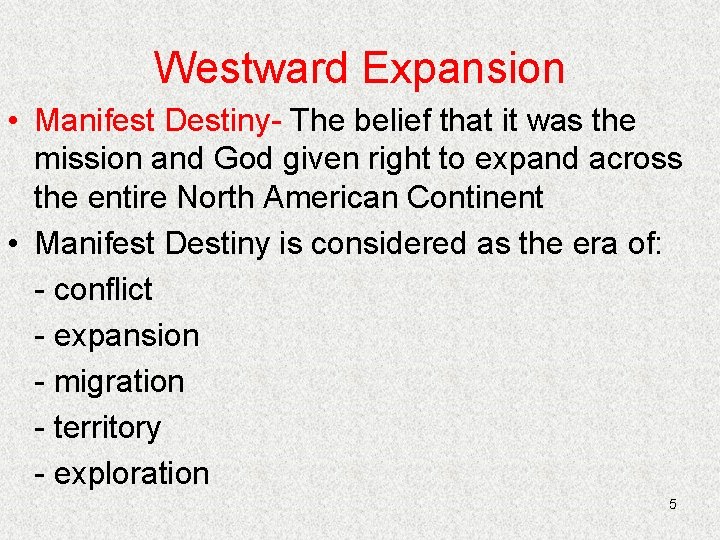 Westward Expansion

• Manifest Destiny- The belief that it was the mission and God given right to expand across the entire North American Continent

• Manifest Destiny is considered as the era of:

- conflict

- expansion

- migration

- territory

- exploration

5